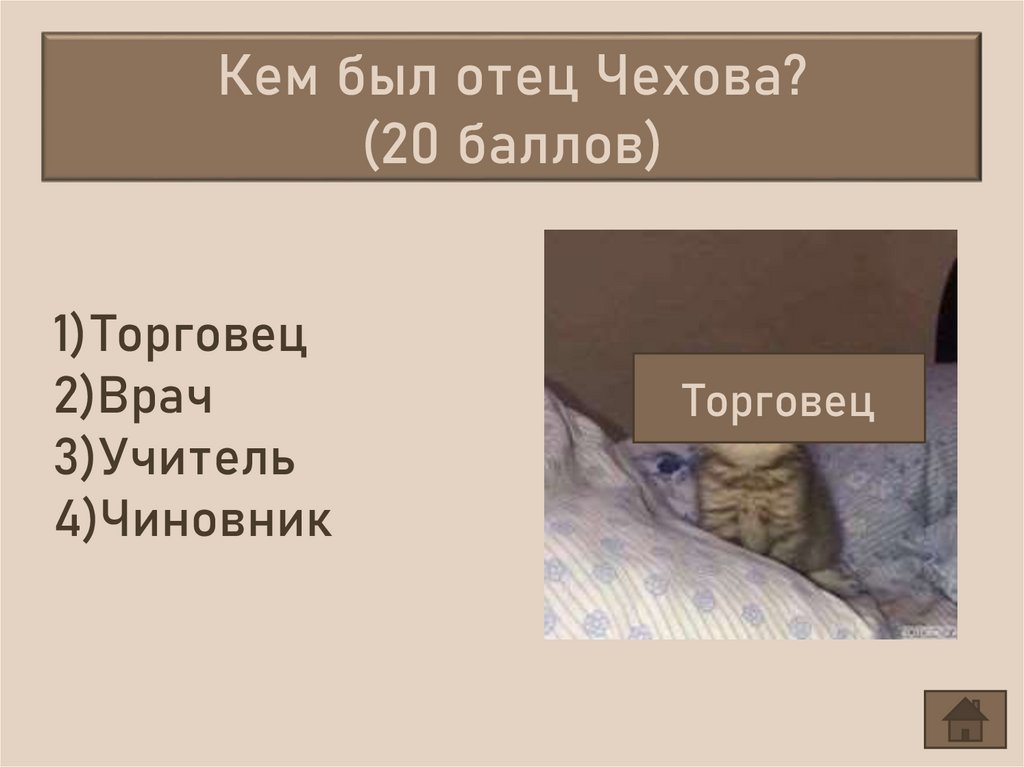 Кем был отец Чехова?
(20 баллов)

1)Торговец
2)Врач
3)Учитель
4)Чиновник

Торговец